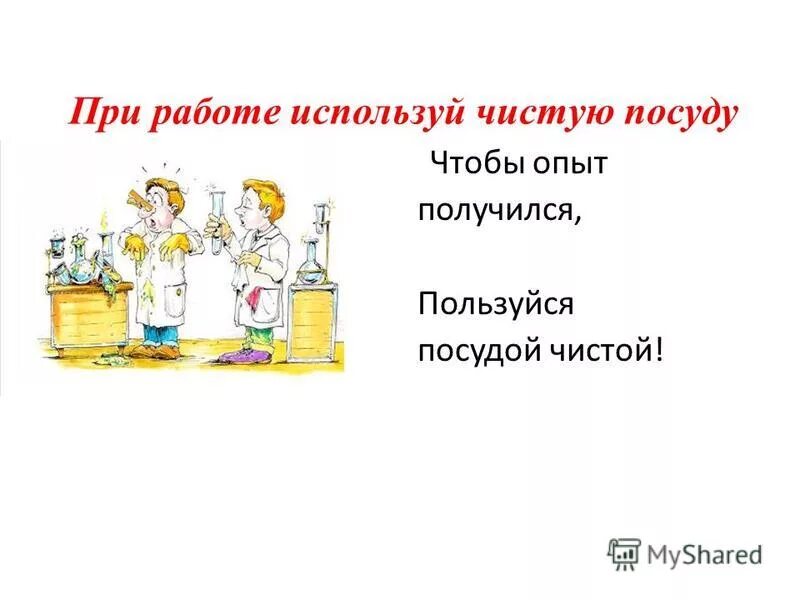 При работе используй чистую посуду

Чтобы опыт получился,

Пользуйся посудой чистой!

MyShared